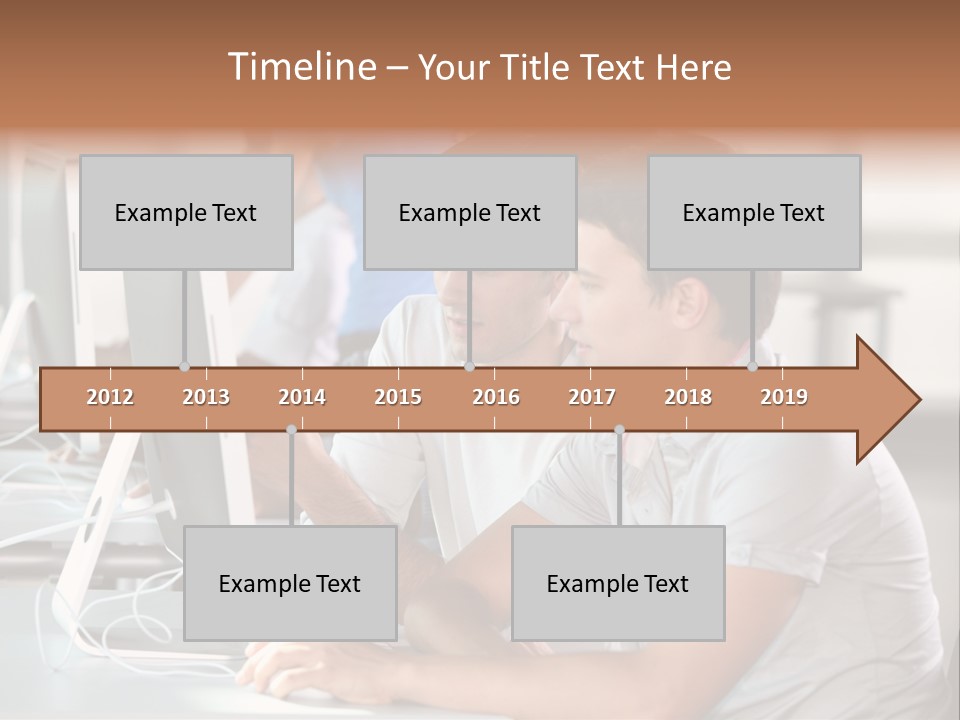 Timeline – Your Title Text Here

Example Text

Example Text

Example Text

2012 2013 2014 2015 2016 2017 2018 2019

Example Text

Example Text